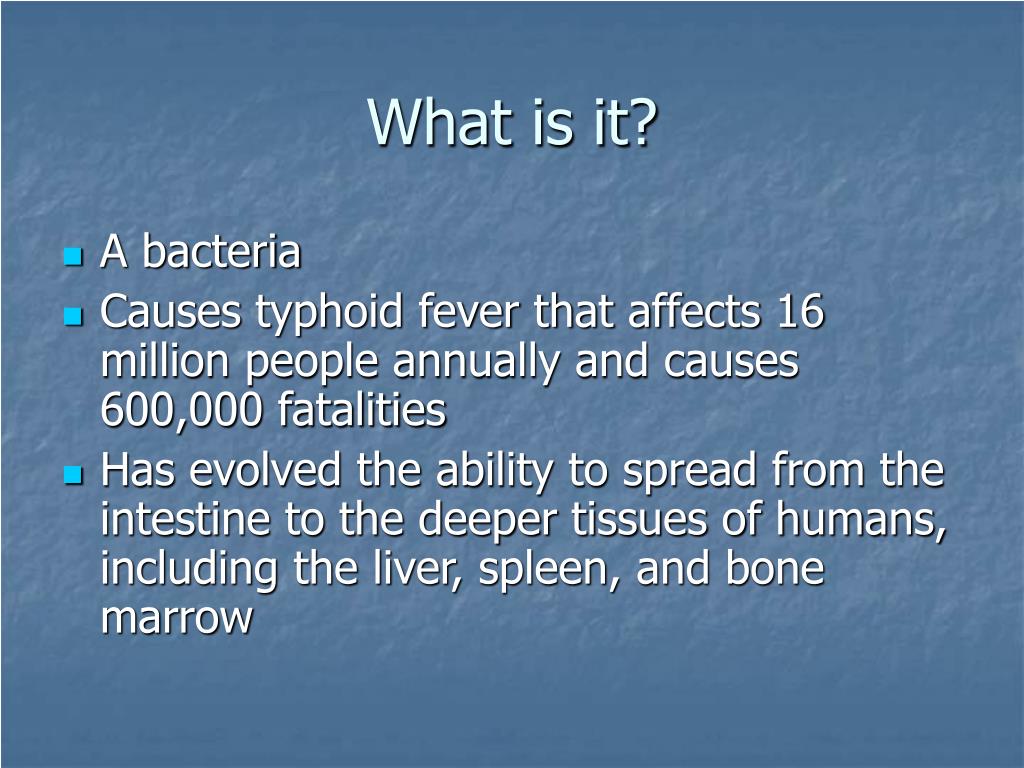 What is it?

- A bacteria
- Causes typhoid fever that affects 16 million people annually and causes 600,000 fatalities
- Has evolved the ability to spread from the intestine to the deeper tissues of humans, including the liver, spleen, and bone marrow